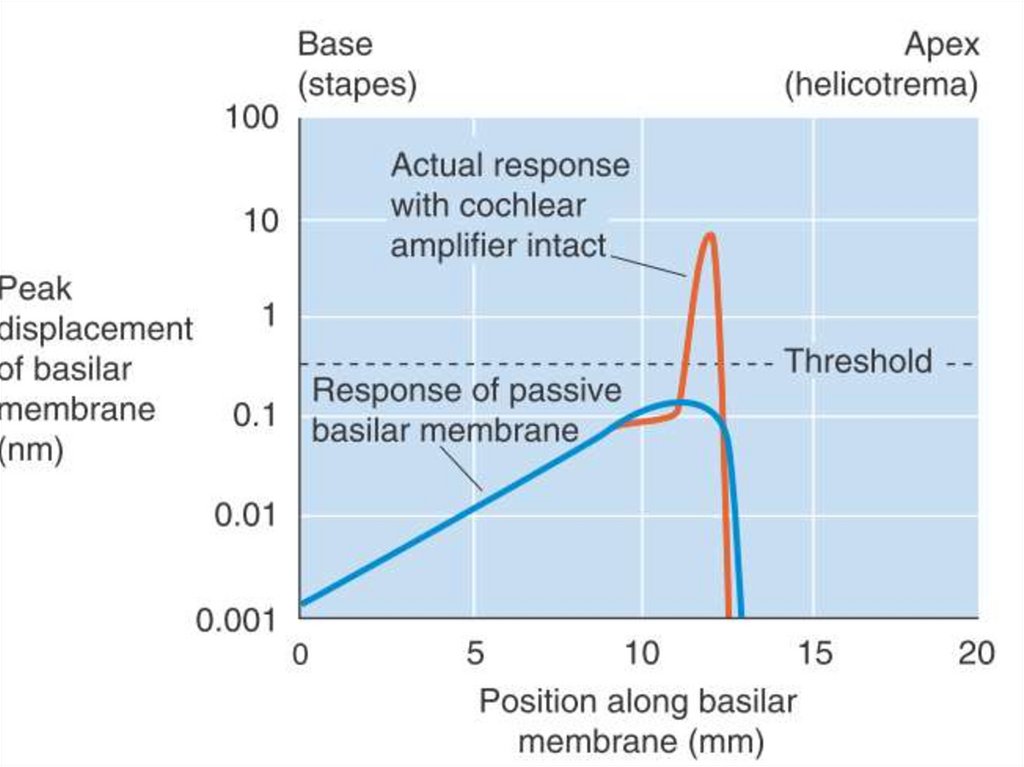 Base
(stapes)

Apex
(helicotrema)

Peak
displacement
of basilar
membrane
(nm)

100
10
1
0.1
0.01
0.001

Actual response
with cochlear
amplifier intact

Threshold

Response of passive
basilar membrane

0
5
10
15
20

Position along basilar
membrane (mm)